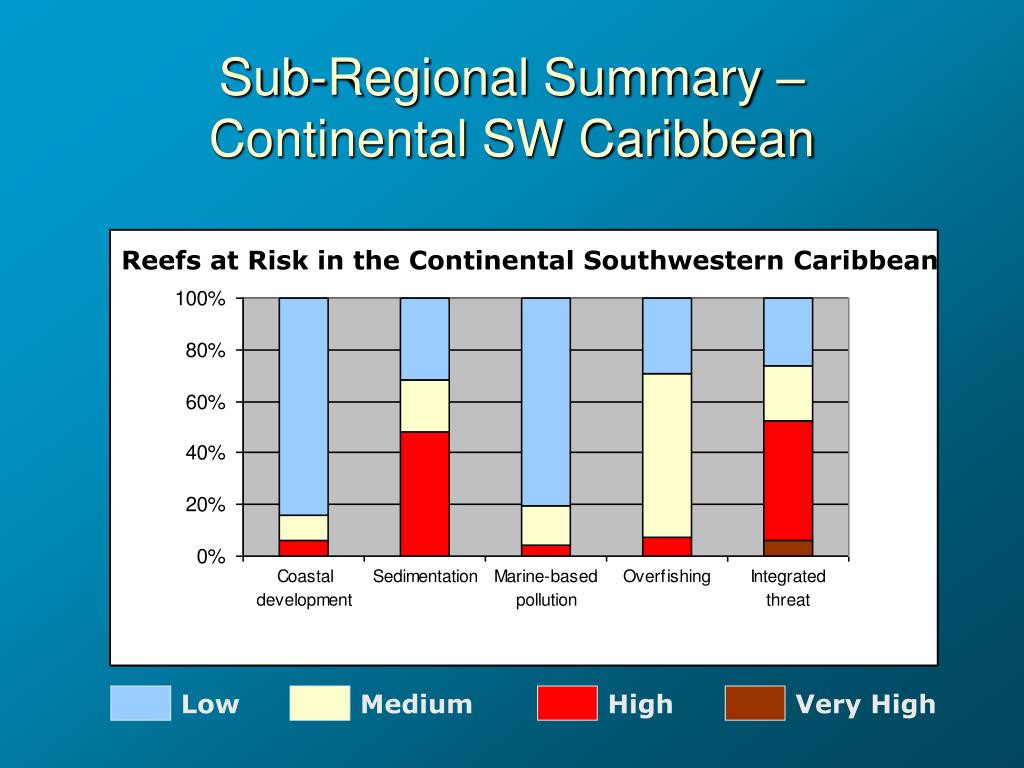 Sub-Regional Summary – Continental SW Caribbean

Reefs at Risk in the Continental Southwestern Caribbean

100%
80%
60%
40%
20%
0%

Coastal development
Sedimentation
Marine-based pollution
Overfishing
Integrated threat

Low
Medium
High
Very High